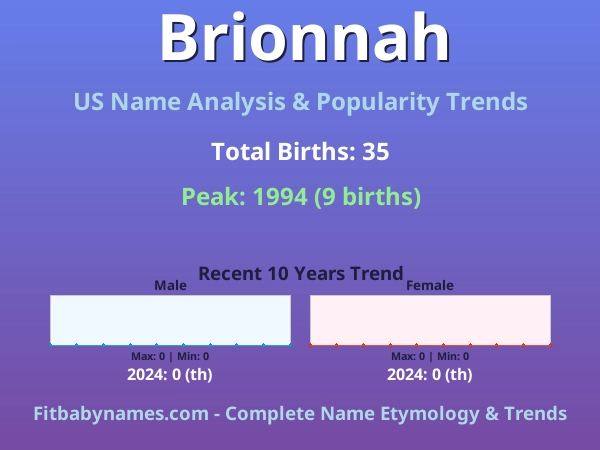 Brionnah

US Name Analysis & Popularity Trends

Total Births: 35

Peak: 1994 (9 births)

Recent 10 Years Trend

Male

Max: 0 | Min: 0

2024: 0 (th)

Female

Max: 0 | Min: 0

2024: 0 (th)

Fitbabynames.com - Complete Name Etymology & Trends